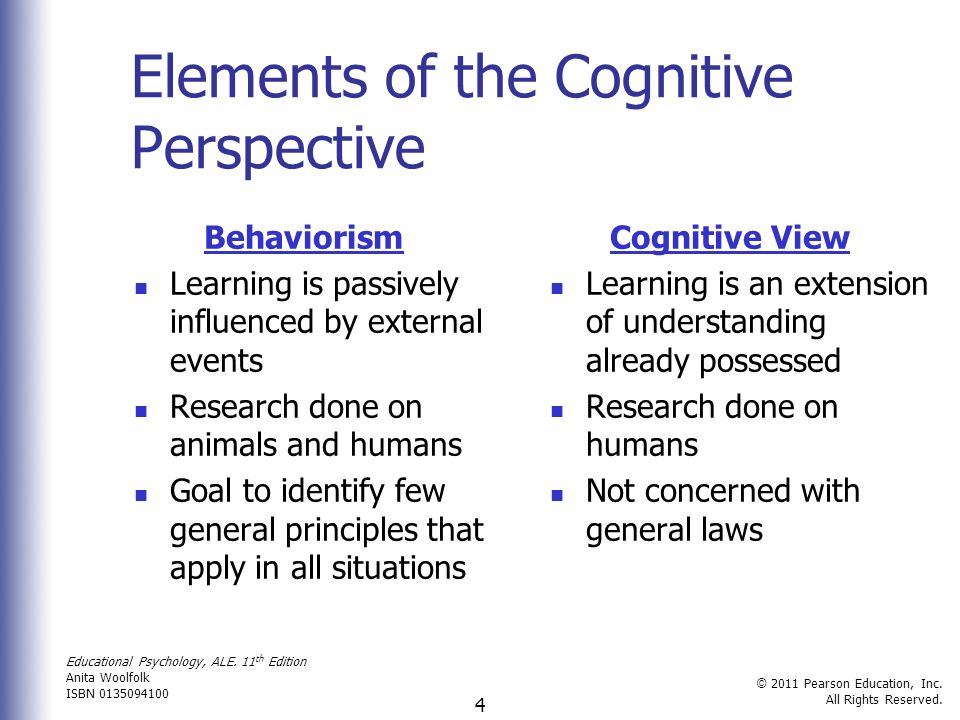 Elements of the Cognitive Perspective

Behaviorism

- Learning is passively influenced by external events
- Research done on animals and humans
- Goal to identify few general principles that apply in all situations

Cognitive View

- Learning is an extension of understanding already possessed
- Research done on humans
- Not concerned with general laws

Educational Psychology, ALE. 11$^{th}$ Edition
Anita Woolfolk
ISBN 0135094100

4

© 2011 Pearson Education, Inc.
All Rights Reserved.